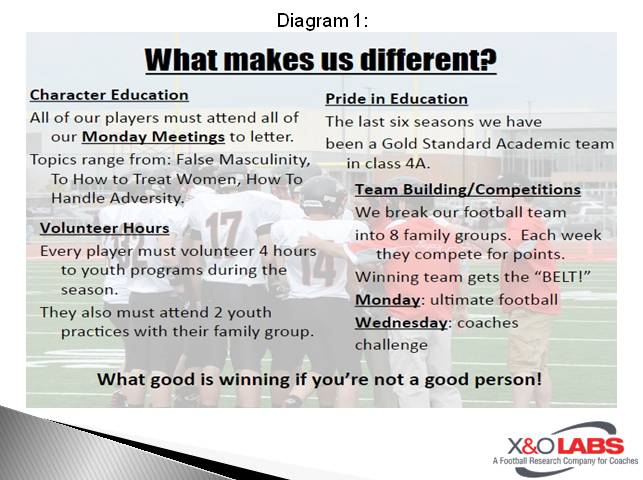 Diagram 1:

What makes us different?

Character Education

All of our players must attend all of our Monday Meetings to letter.

Topics range from: False Masculinity, To How to Treat Women, How To Handle Adversity.

Volunteer Hours

Every player must volunteer 4 hours to youth programs during the season.

They also must attend 2 youth practices with their family group.

Pride in Education

The last six seasons we have been a Gold Standard Academic team in class 4A.

Team Building/Competitions

We break our football team into 8 family groups. Each week they compete for points.

Winning team gets the "BELT!"

Monday: ultimate football

Wednesday: coaches challenge

What good is winning if you're not a good person!

X&O LABS
A Football Research Company for Coaches